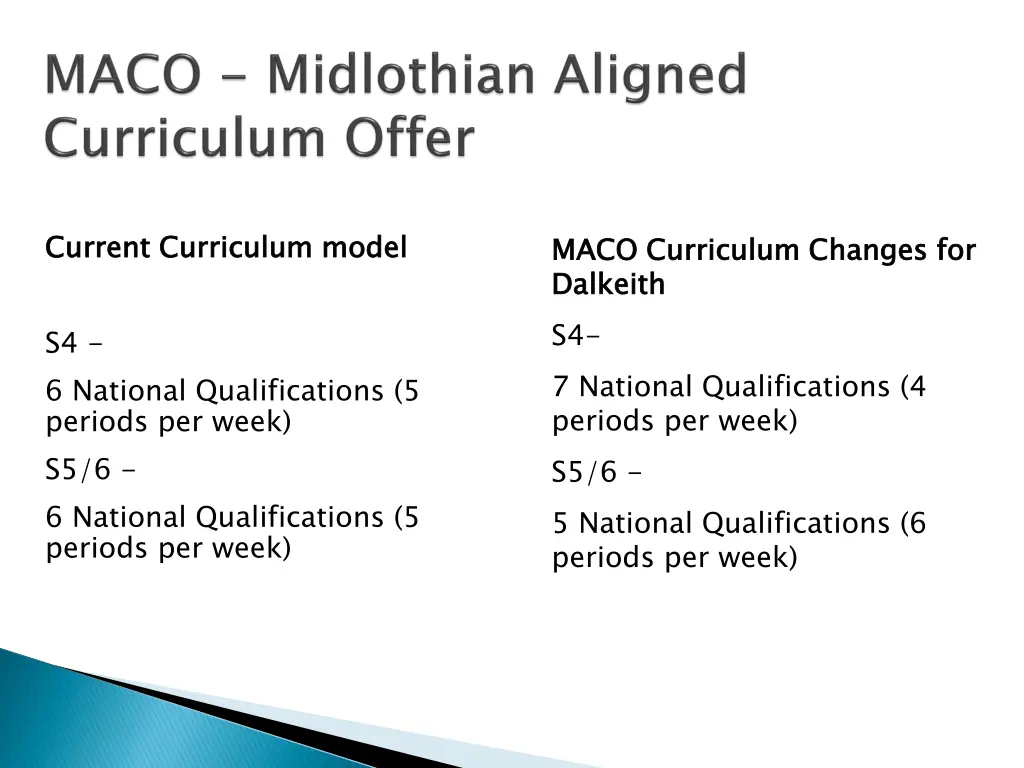 MACO - Midlothian Aligned Curriculum Offer

Current Curriculum model

S4 -

6 National Qualifications (5 periods per week)

S5/6 -

6 National Qualifications (5 periods per week)

MACO Curriculum Changes for Dalkeith

S4-

7 National Qualifications (4 periods per week)

S5/6 -

5 National Qualifications (6 periods per week)